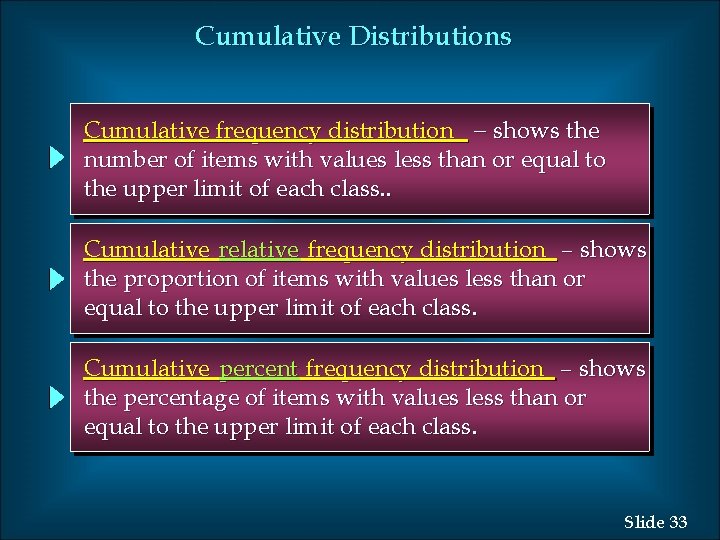 Cumulative Distributions

Cumulative frequency distribution – shows the number of items with values less than or equal to the upper limit of each class..

Cumulative relative frequency distribution – shows the proportion of items with values less than or equal to the upper limit of each class.

Cumulative percent frequency distribution – shows the percentage of items with values less than or equal to the upper limit of each class.

Slide 33